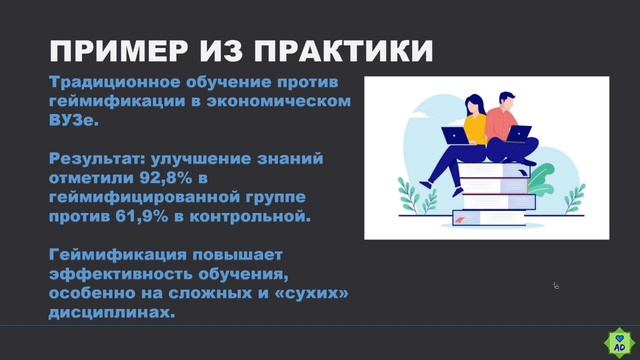 ПРИМЕР ИЗ ПРАКТИКИ

Традиционное обучение против геймификации в экономическом ВУЗе.

Результат: улучшение знаний отметили 92,8% в геймифицированной группе против 61,9% в контрольной.

Геймификация повышает эффективность обучения, особенно на сложных и «сухих» дисциплинах.

AD